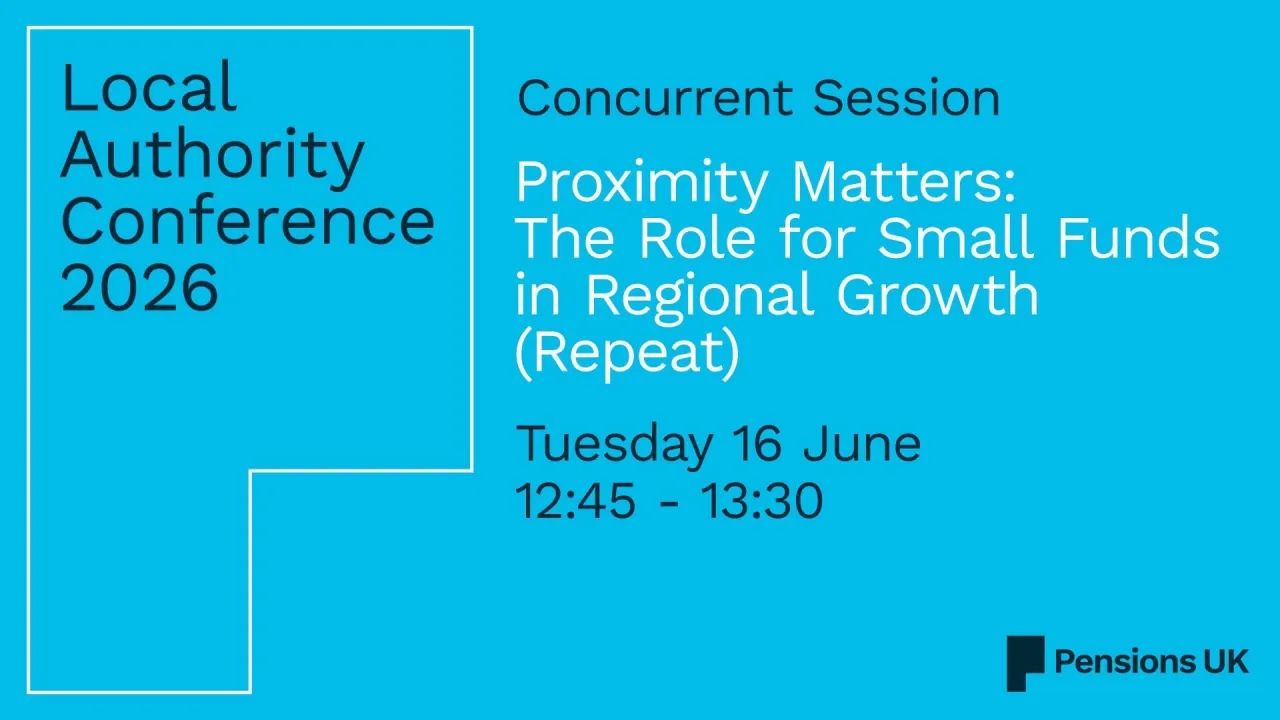 Local Authority Conference 2026

Concurrent Session

Proximity Matters: The Role for Small Funds in Regional Growth (Repeat)

Tuesday 16 June
12:45 - 13:30

Pensions UK